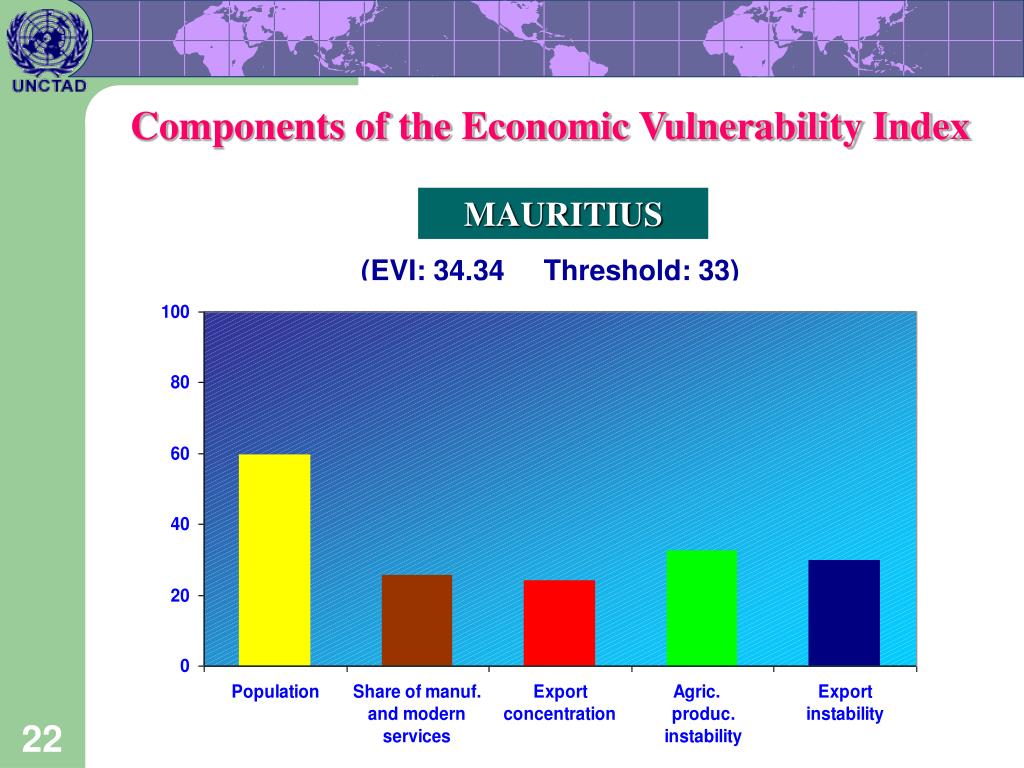 UNCTAD

Components of the Economic Vulnerability Index

MAURITIUS

(EVI: 34.34 Threshold: 33)

100
80
60
40
20
0

Population
Share of manuf. and modern services
Export concentration
Agric. produc. instability
Export instability

22